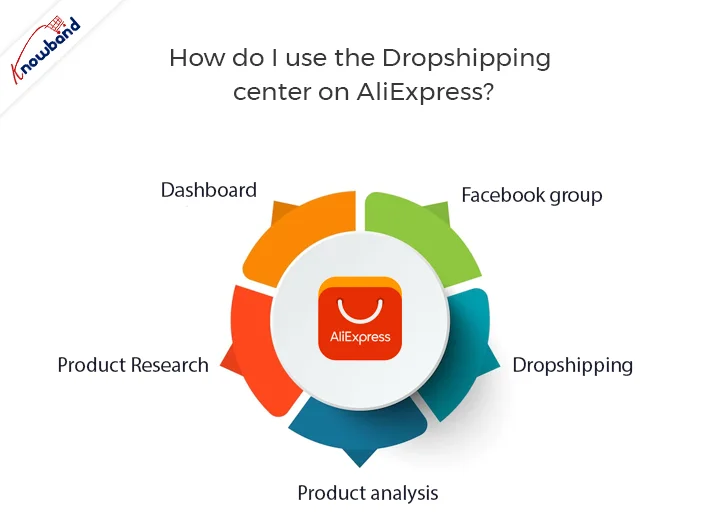 Knowband

How do I use the Dropshipping center on AliExpress?

Dashboard

Facebook group

AliExpress

Product Research

Dropshipping

Product analysis